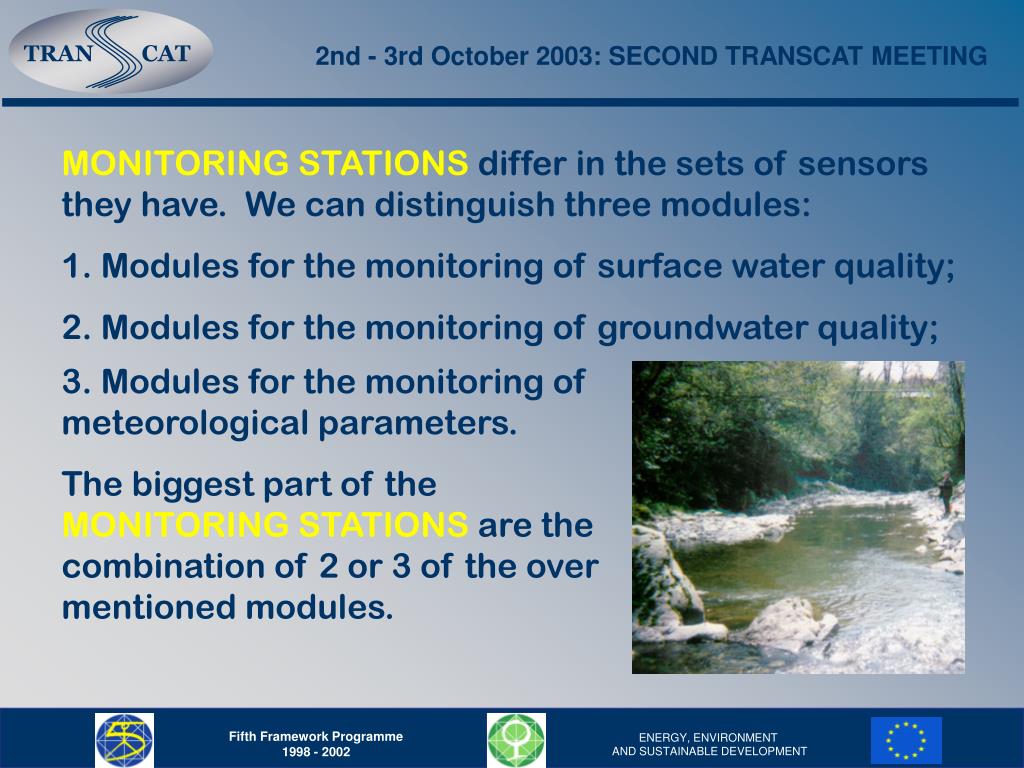 TRAN CAT

2nd - 3rd October 2003: SECOND TRANSCAT MEETING

MONITORING STATIONS differ in the sets of sensors they have. We can distinguish three modules:

1. Modules for the monitoring of surface water quality;

2. Modules for the monitoring of groundwater quality;

3. Modules for the monitoring of meteorological parameters.

The biggest part of the MONITORING STATIONS are the combination of 2 or 3 of the over mentioned modules.

Fifth Framework Programme
1998 - 2002

ENERGY, ENVIRONMENT
AND SUSTAINABLE DEVELOPMENT